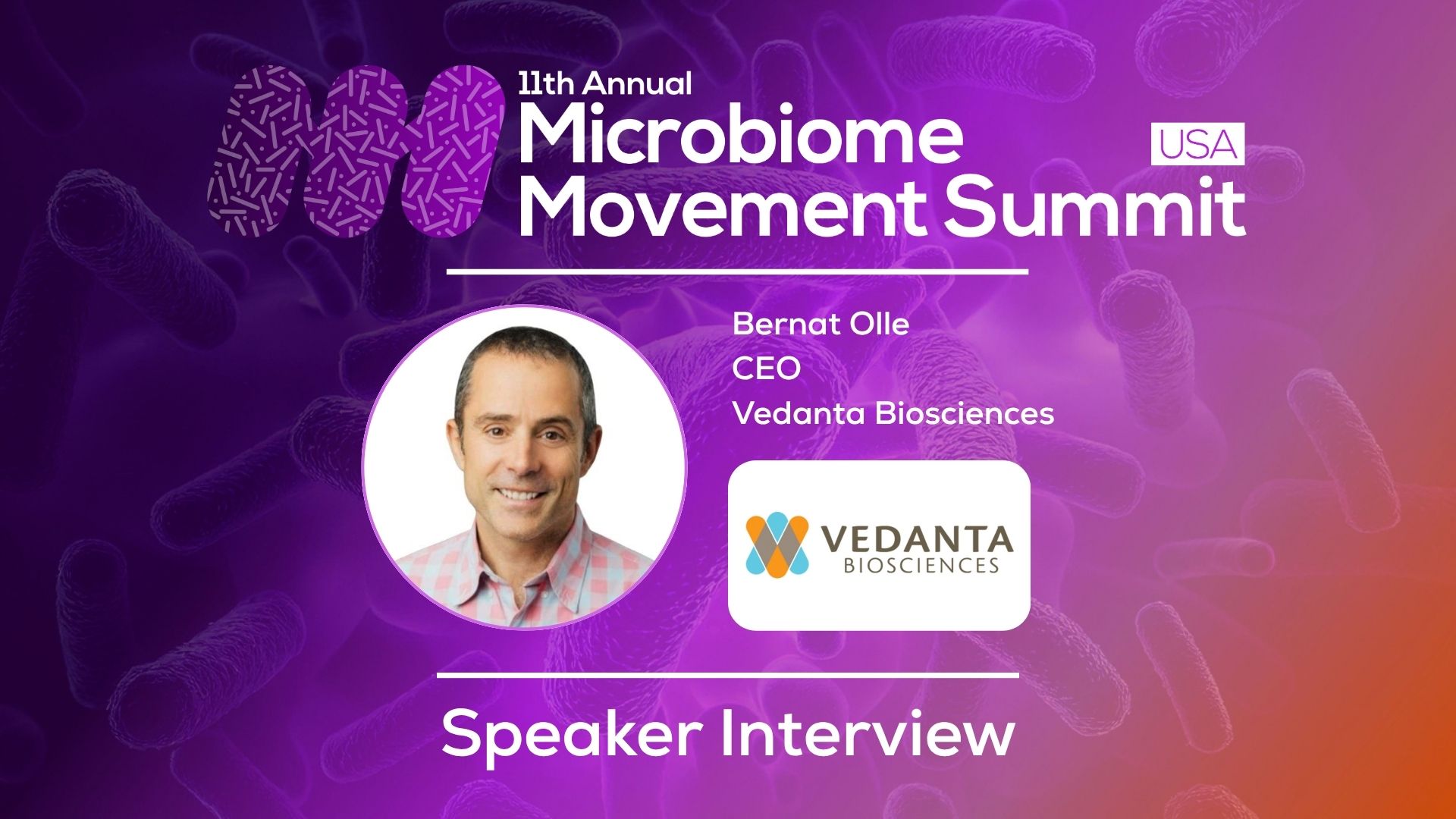 11th Annual
Microbiome Movement Summit
USA

Bernat Olle
CEO
Vedanta Biosciences

VEDANTA
BIOSCIENCES

Speaker Interview